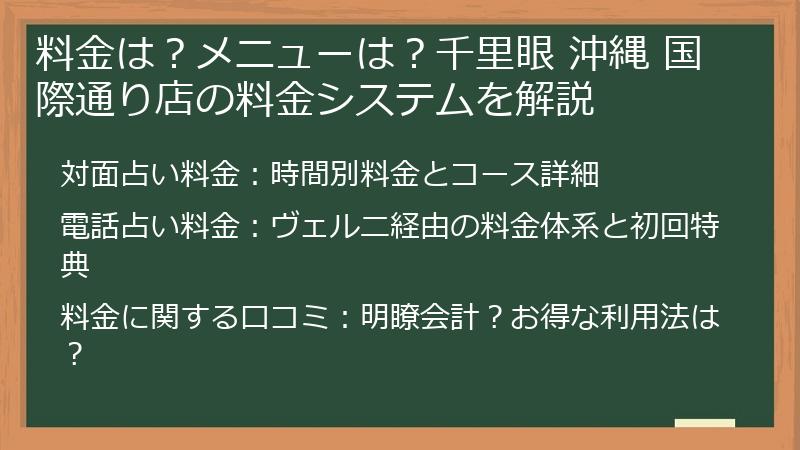 料金は？メニューは？千里眼 沖縄 国際通り店の料金システムを解説

対面占い料金：時間別料金とコース詳細

電話占い料金：ヴェルニ経由の料金体系と初回特典

料金に関する口コミ：明瞭会計？お得な利用法は？